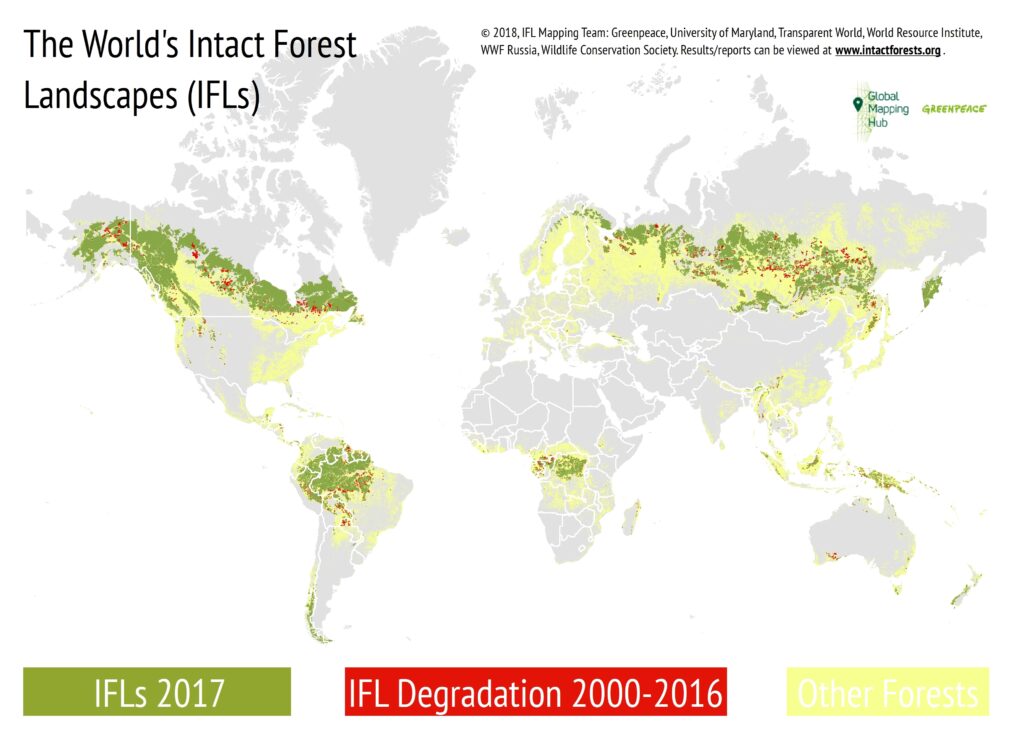 The World's Intact Forest Landscapes (IFLs)

© 2018, IFL Mapping Team: Greenpeace, University of Maryland, Transparent World, World Resource Institute, WWF Russia, Wildlife Conservation Society. Results/reports can be viewed at www.intactforests.org .

Global Mapping Hub

GREENPEACE

IFLs 2017

IFL Degradation 2000-2016

Other Forests